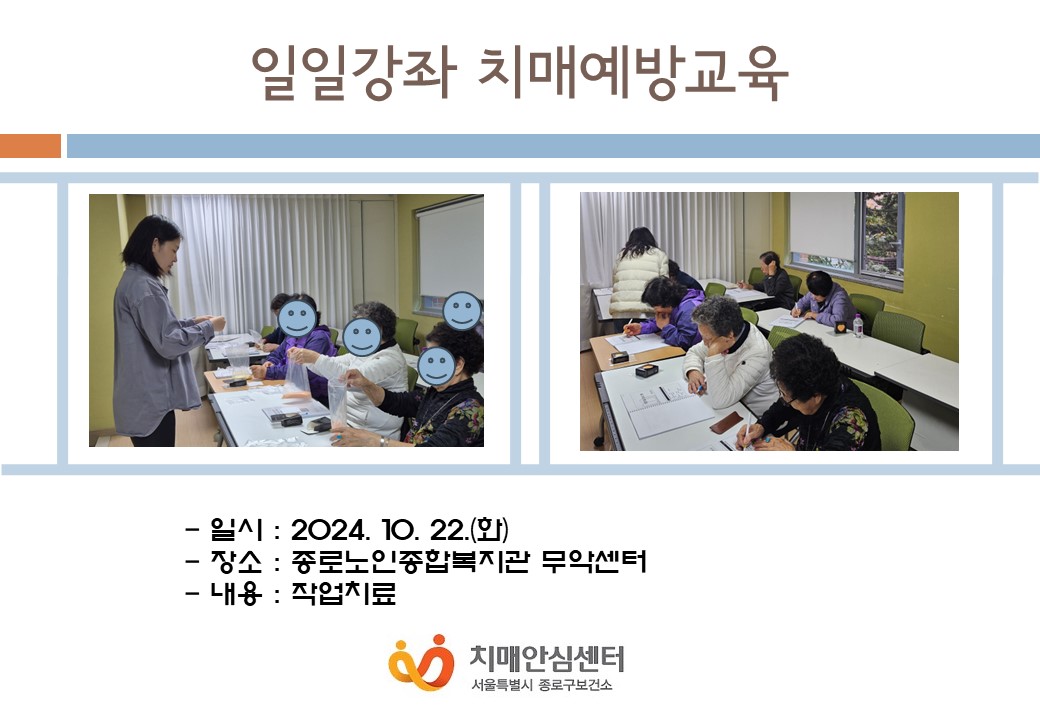 일일강좌 치매예방교육

- 일시 : 2024. 10. 22.(화)
- 장소 : 종로노인종합복지관 무악센터
- 내용 : 작업치료

치매안심센터
서울특별시 종로구보건소